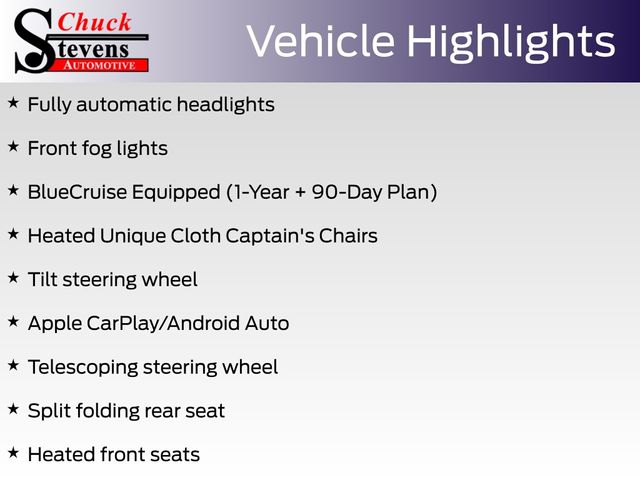 Chuck
Stevens
AUTOMOTIVE

Vehicle Highlights

★ Fully automatic headlights

★ Front fog lights

★ BlueCruise Equipped (1-Year + 90-Day Plan)

★ Heated Unique Cloth Captain's Chairs

★ Tilt steering wheel

★ Apple CarPlay/Android Auto

★ Telescoping steering wheel

★ Split folding rear seat

★ Heated front seats